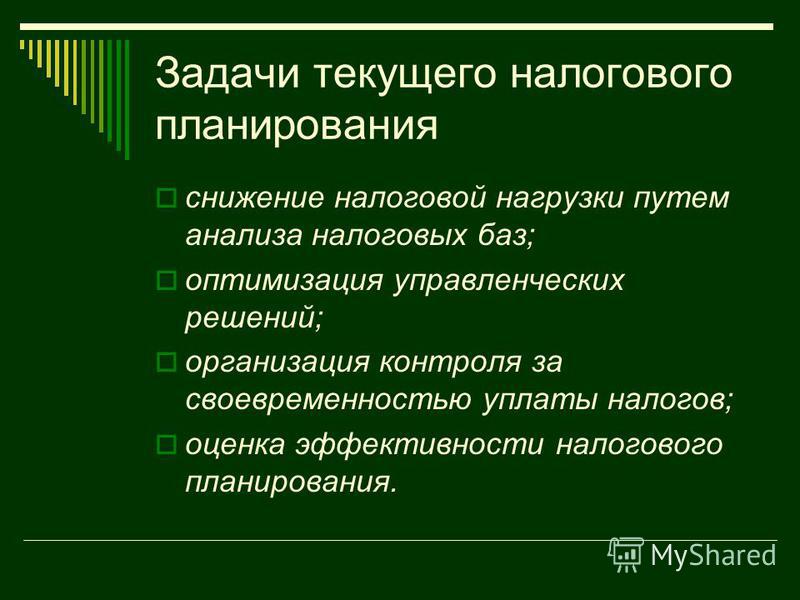 Задачи текущего налогового планирования

снижение налоговой нагрузки путем анализа налоговых баз;

оптимизация управленческих решений;

организация контроля за своевременностью уплаты налогов;

оценка эффективности налогового планирования.

MyShared